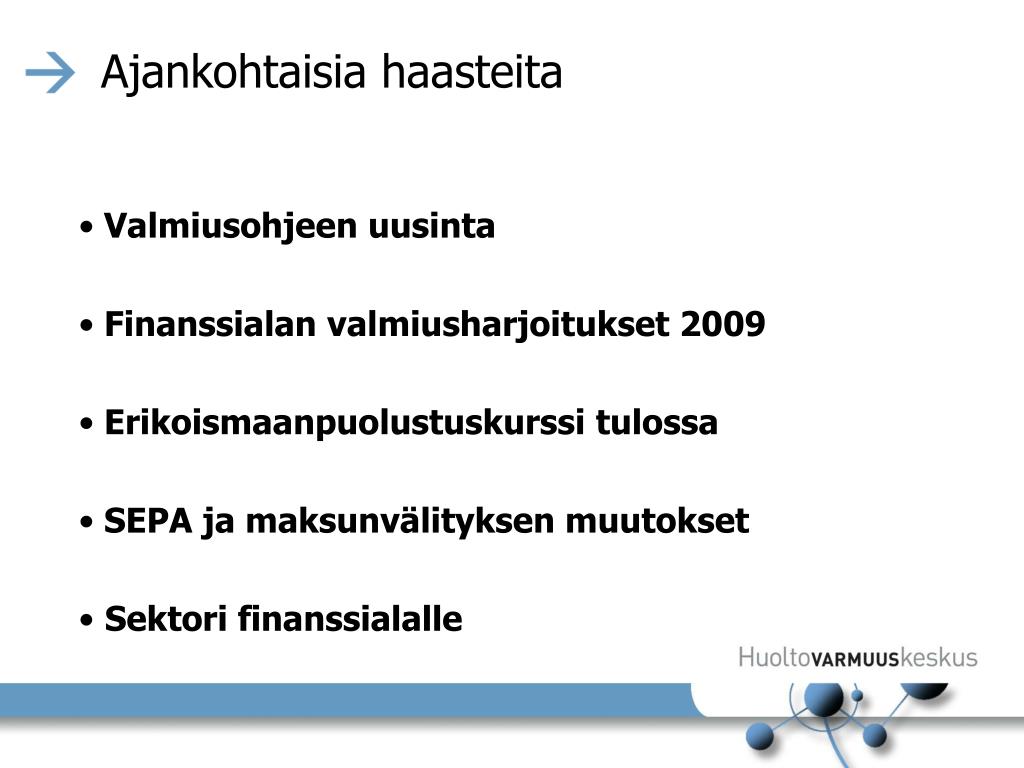 Ajankohtaisia haasteita

• Valmiusohjeen uusinta

• Finanssialan valmiusharjoitukset 2009

• Erikoismaanpuolustuskurssi tulossa

• SEPA ja maksunvälityksen muutokset

• Sektori finanssialalle

HuoltoVARMUUSkeskus